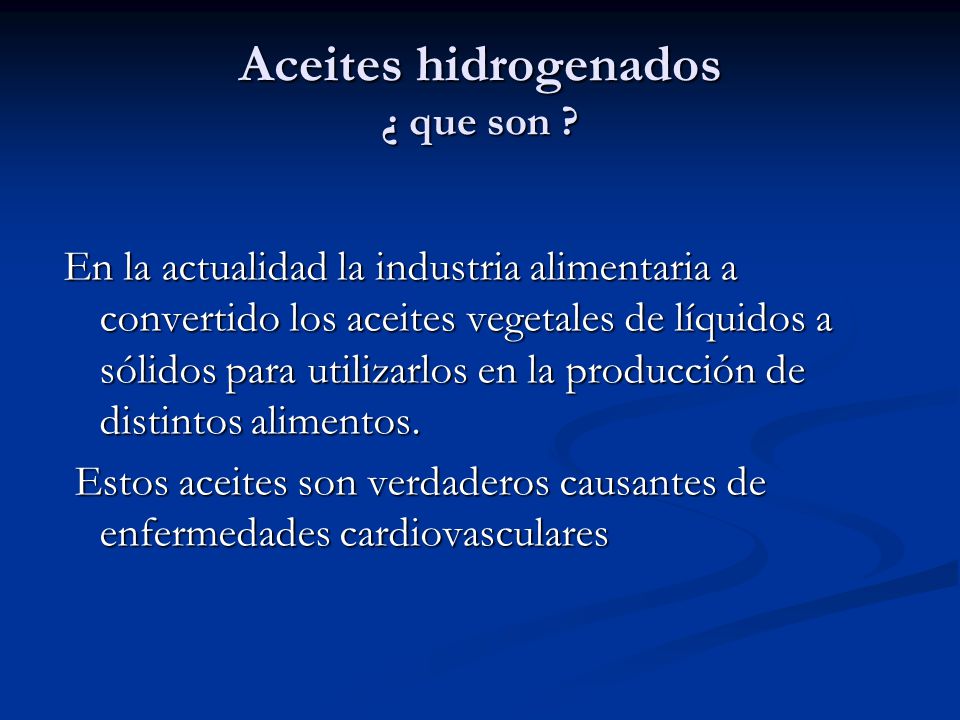 Aceites hidrogenados
¿ que son ?

En la actualidad la industria alimentaria a convertido los aceites vegetales de líquidos a sólidos para utilizarlos en la producción de distintos alimentos.

Estos aceites son verdaderos causantes de enfermedades cardiovasculares